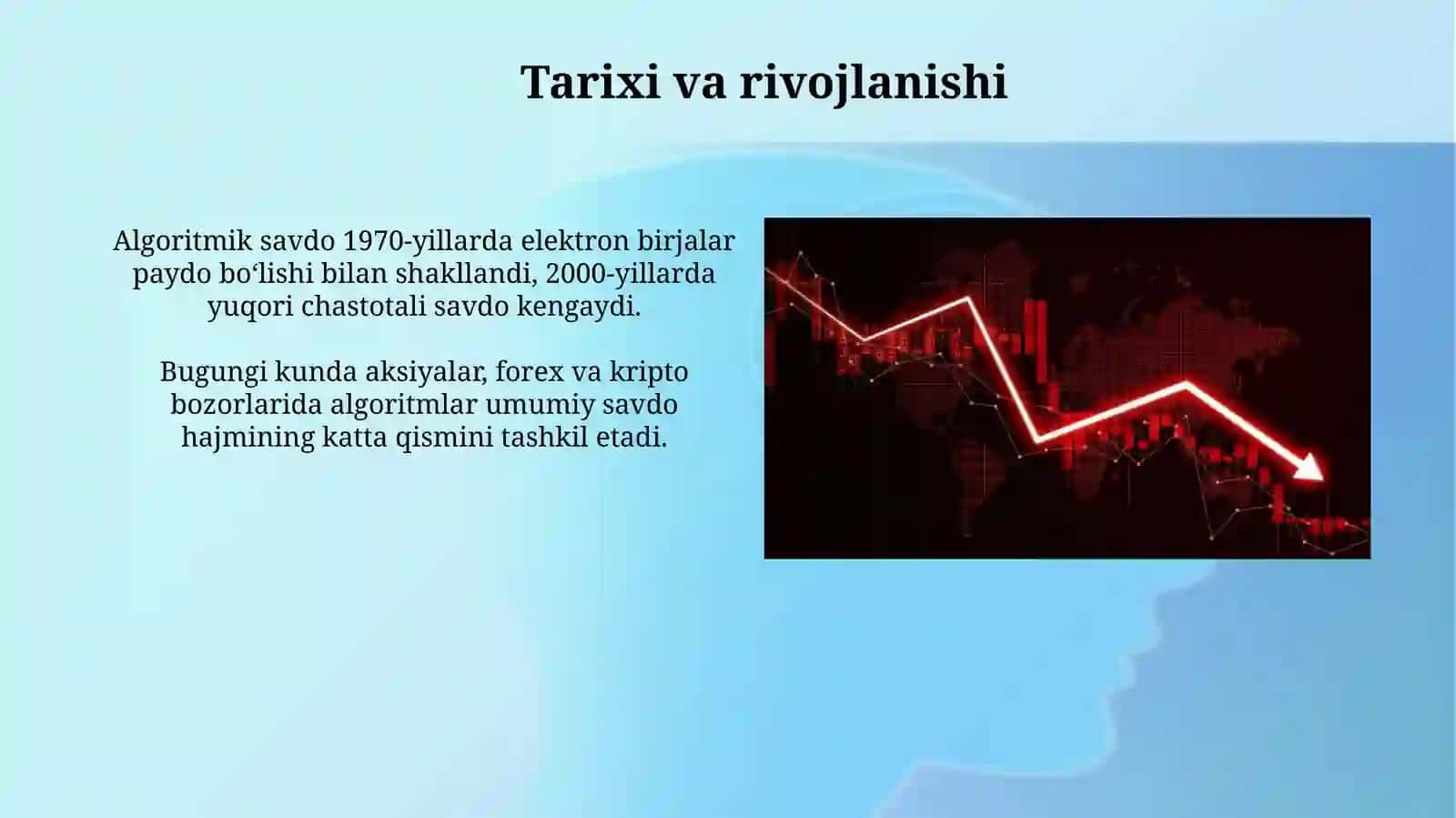 Tarixi va rivojlanishi

Algoritmik savdo 1970-yillarda elektron birjalar paydo boʻlishi bilan shakllandi, 2000-yillarda yuqori chastotali savdo kengaydi.

Bugungi kunda aksiyalar, forex va kripto bozorlarida algoritmlar umumiy savdo hajmining katta qismini tashkil etadi.